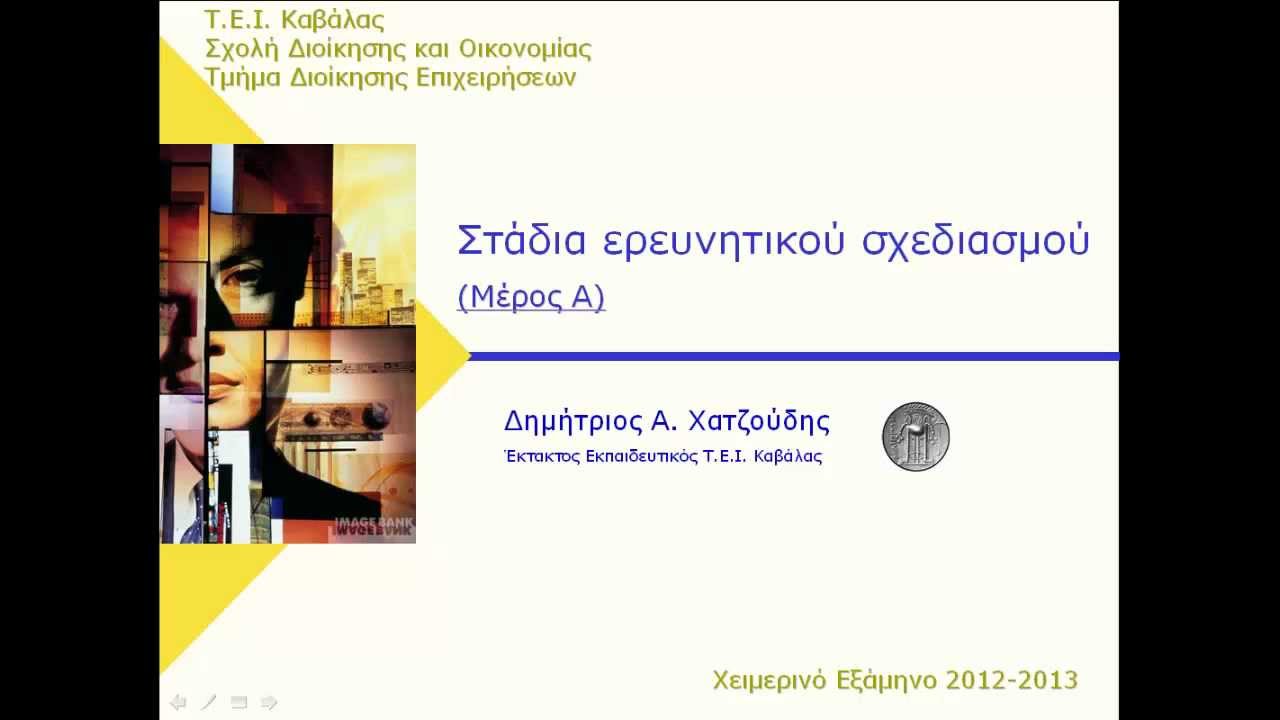 Τ.Ε.Ι. Καβάλας
Σχολή Διοίκησης και Οικονομίας
Τμήμα Διοίκησης Επιχειρήσεων

IMAGE BANK

Στάδια ερευνητικού σχεδιασμού
(Μέρος Α)

Δημήτριος Α. Χατζούδης
Έκτακτος Εκπαιδευτικός Τ.Ε.Ι. Καβάλας

Χειμερινό Εξάμηνο 2012-2013